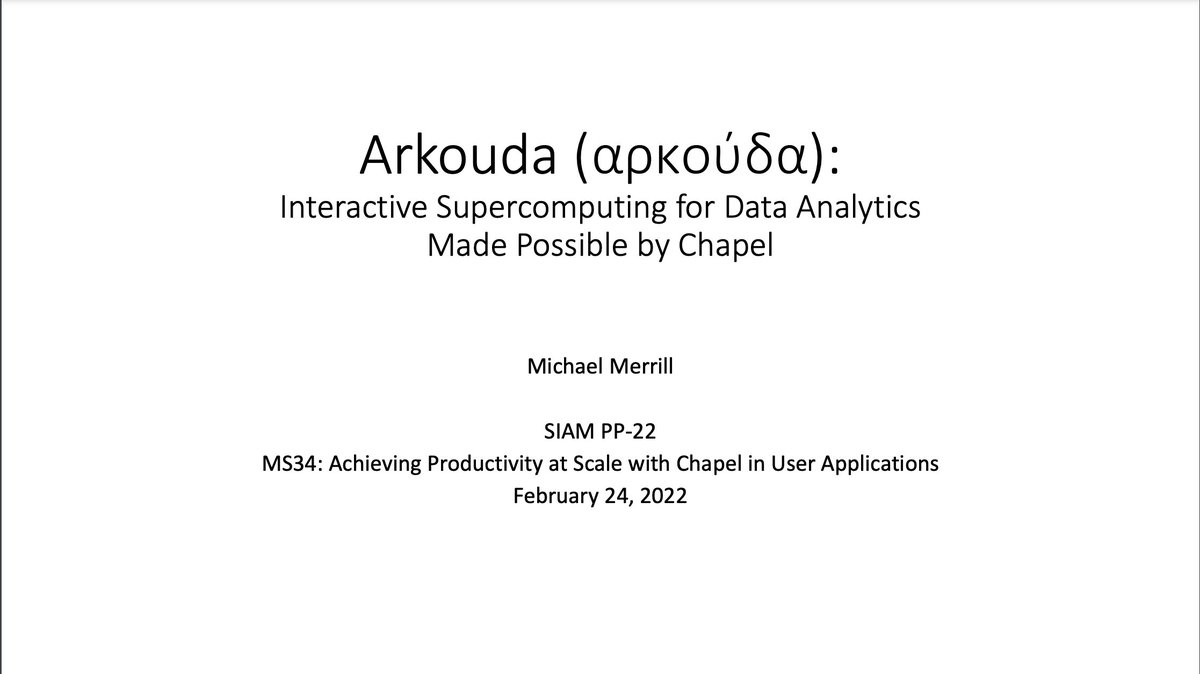 Arkouda (αρκούδα):
Interactive Supercomputing for Data Analytics
Made Possible by Chapel

Michael Merrill

SIAM PP-22
MS34: Achieving Productivity at Scale with Chapel in User Applications
February 24, 2022